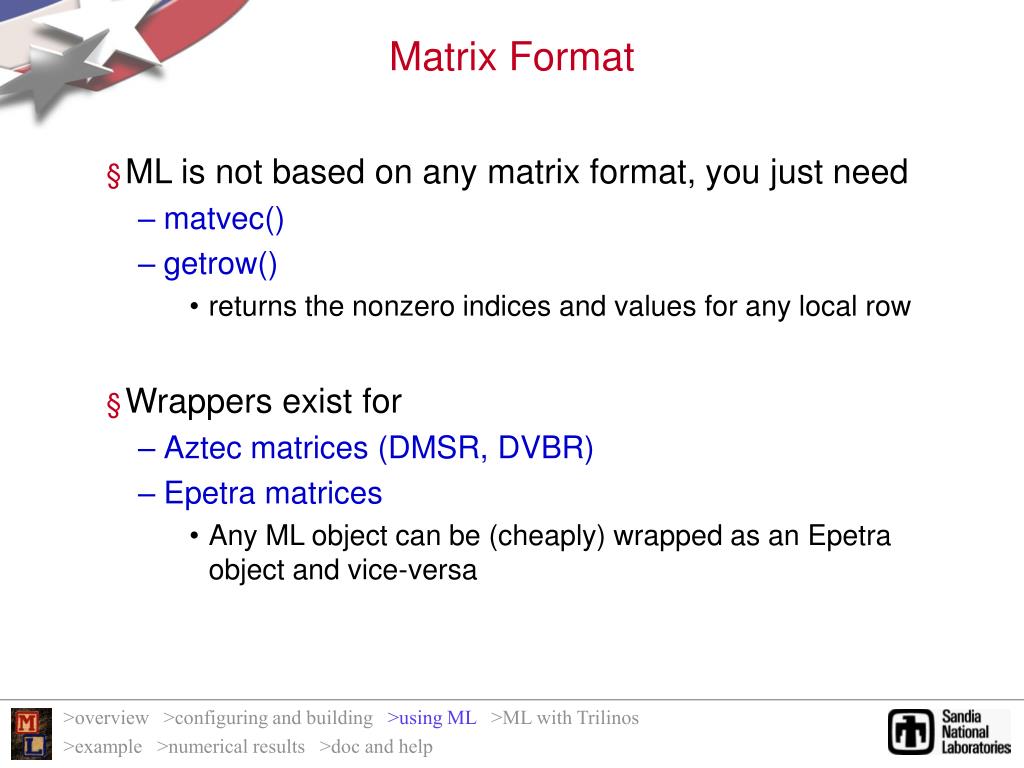 Matrix Format

§ ML is not based on any matrix format, you just need
– matvec()
– getrow()
• returns the nonzero indices and values for any local row

§ Wrappers exist for
– Aztec matrices (DMSR, DVBR)
– Epetra matrices
• Any ML object can be (cheaply) wrapped as an Epetra object and vice-versa

M L

>overview >configuring and building >using ML >ML with Trilinos
>example >numerical results >doc and help

Sandia National Laboratories